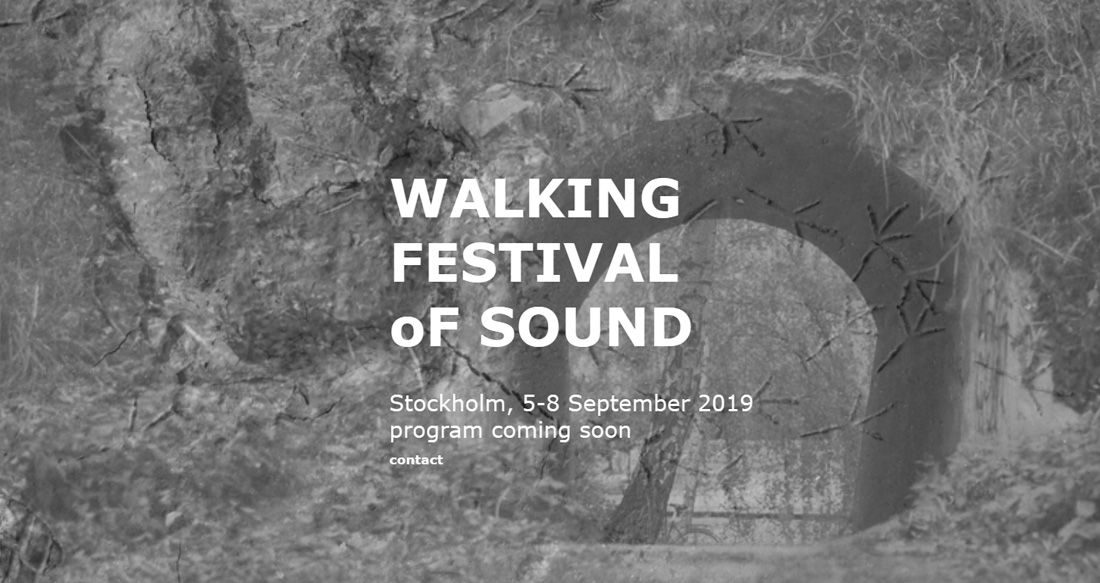 WALKING FESTIVAL oF SOUND

Stockholm, 5-8 September 2019
program coming soon

contact